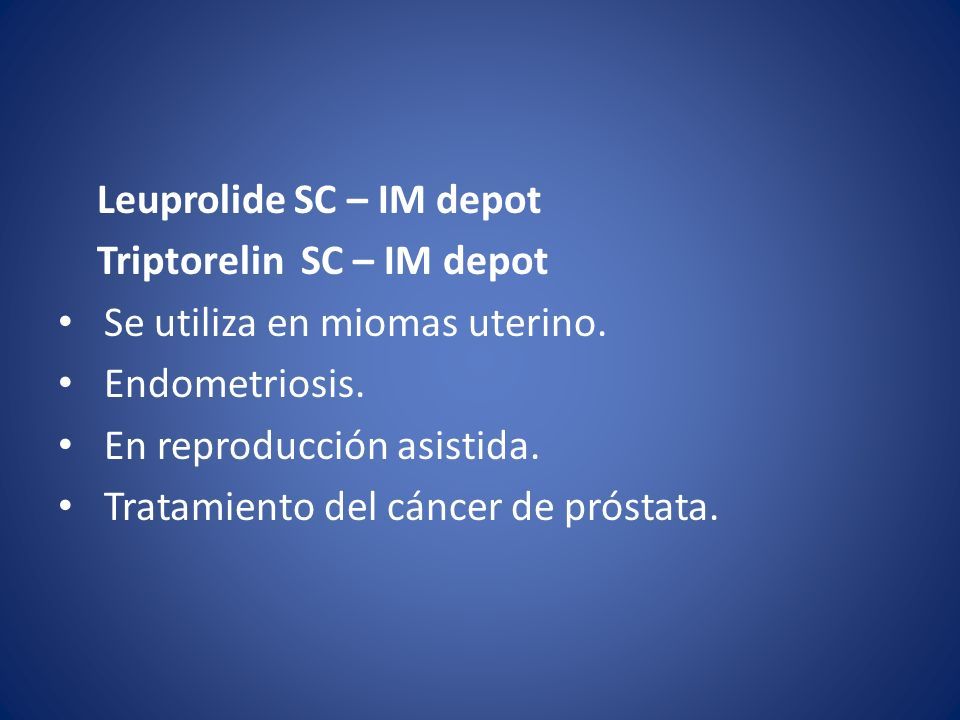 Leuprolide SC – IM depot

Triptorelin SC – IM depot

• Se utiliza en miomas uterino.
• Endometriosis.
• En reproducción asistida.
• Tratamiento del cáncer de próstata.